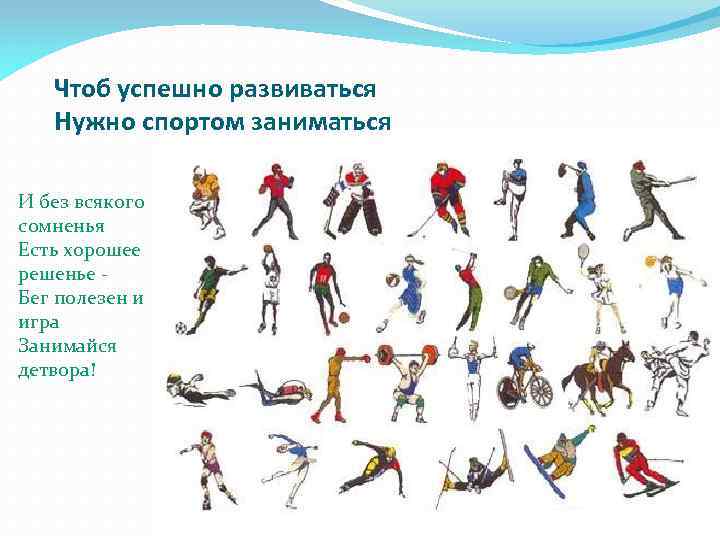 Чтоб успешно развиваться
Нужно спортом заниматься

И без всякого сомненья
Есть хорошее решенье -
Бег полезен и игра
Занимайся детвора!